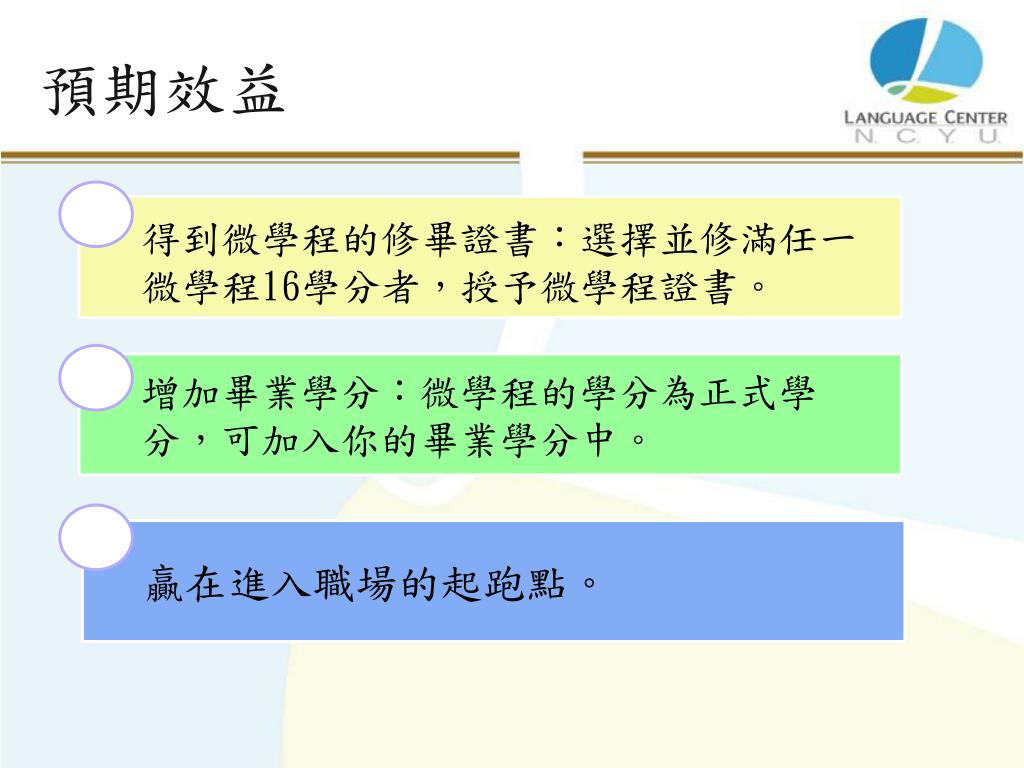 預期效益

LANGUAGE CENTER
N. C. Y. U.

得到微學程的修畢證書：選擇並修滿任一微學程16學分者，授予微學程證書。

增加畢業學分：微學程的學分為正式學分，可加入你的畢業學分中。

贏在進入職場的起跑點。